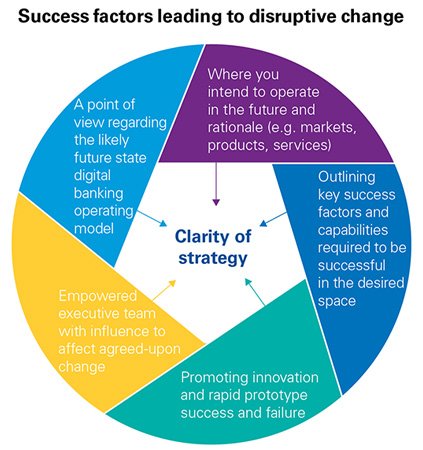 Success factors leading to disruptive change

Where you intend to operate in the future and rationale (e.g. markets, products, services)

A point of view regarding the likely future state digital banking operating model

Clarity of strategy

Outlining key success factors and capabilities required to be successful in the desired space

Empowered executive team with influence to affect agreed-upon change

Promoting innovation and rapid prototype success and failure